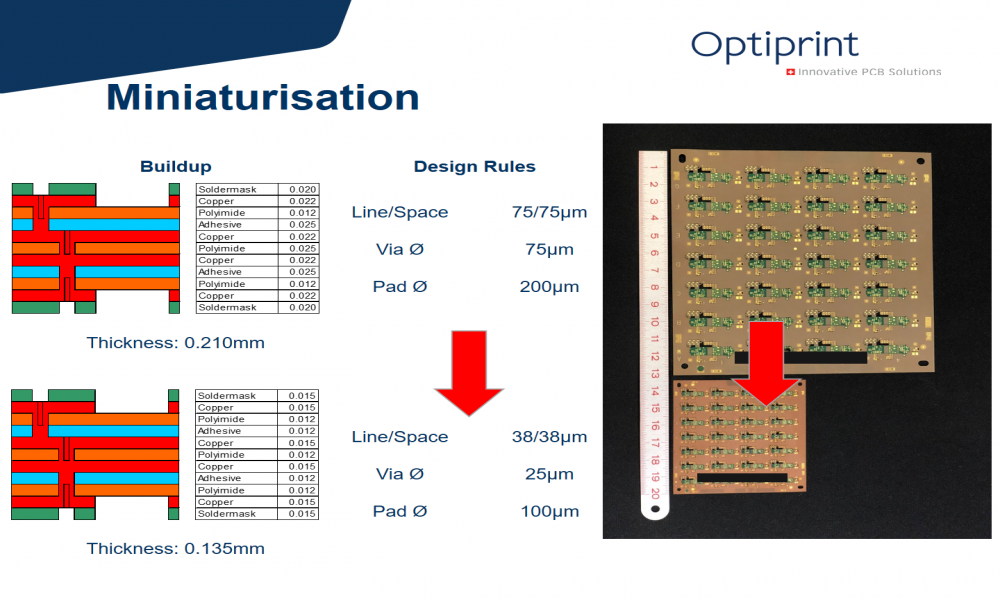 Optiprint
Innovative PCB Solutions

Miniaturisation

Buildup

| Soldermask | 0.020 |
|---|---|
| Copper | 0.022 |
| Polyimide | 0.012 |
| Adhesive | 0.025 |
| Copper | 0.022 |
| Polyimide | 0.025 |
| Copper | 0.022 |
| Adhesive | 0.025 |
| Polyimide | 0.012 |
| Copper | 0.022 |
| Soldermask | 0.020 |

Thickness: 0.210mm

| Soldermask | 0.015 |
|---|---|
| Copper | 0.015 |
| Polyimide | 0.012 |
| Adhesive | 0.012 |
| Copper | 0.015 |
| Polyimide | 0.012 |
| Copper | 0.015 |
| Adhesive | 0.012 |
| Polyimide | 0.012 |
| Copper | 0.015 |
| Soldermask | 0.015 |

Thickness: 0.135mm

Design Rules

Line/Space 75/75µm
Via Ø 75µm
Pad Ø 200µm

Line/Space 38/38µm
Via Ø 25µm
Pad Ø 100µm

1 2 3 4 5 6 7 8 9 10 11 12 13 14 15 16 17 18 19 20